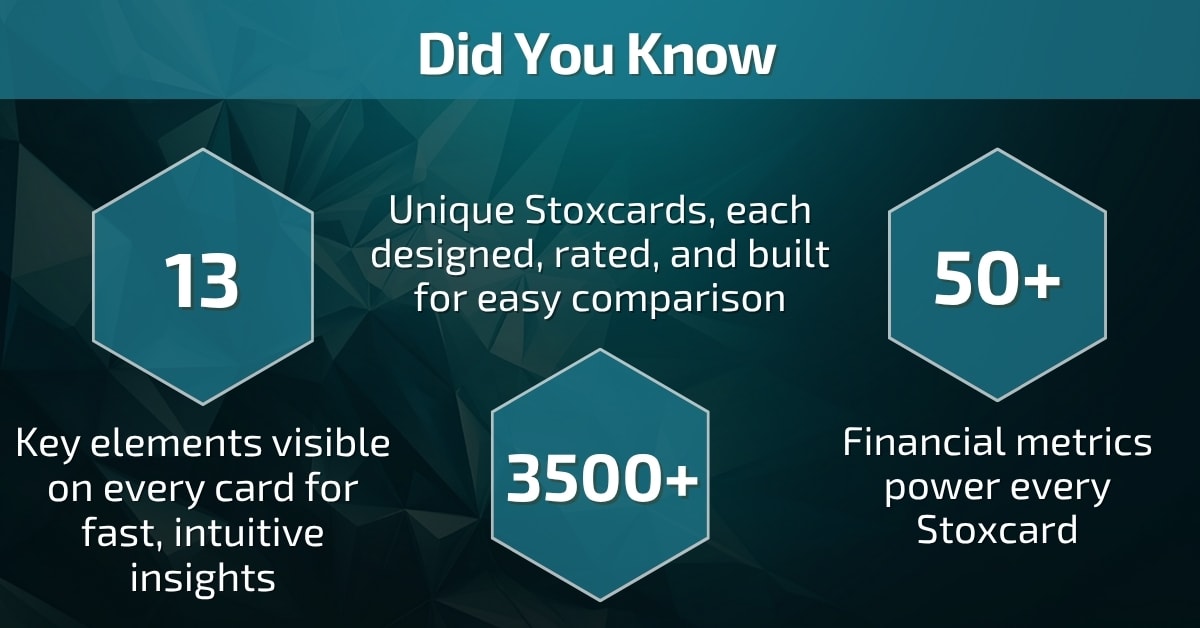 Did You Know

13

Key elements visible on every card for fast, intuitive insights

Unique Stoxcards, each designed, rated, and built for easy comparison

3500+

50+

Financial metrics power every Stoxcard